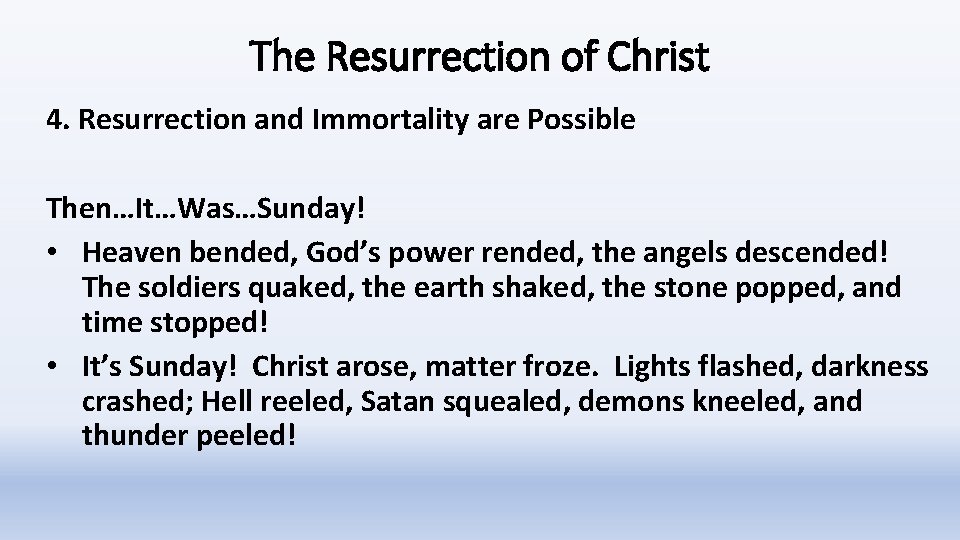 The Resurrection of Christ

4. Resurrection and Immortality are Possible

Then…It…Was…Sunday!

• Heaven bended, God’s power rended, the angels descended! The soldiers quaked, the earth shaked, the stone popped, and time stopped!
• It’s Sunday! Christ arose, matter froze. Lights flashed, darkness crashed; Hell reeled, Satan squealed, demons kneeled, and thunder peeled!